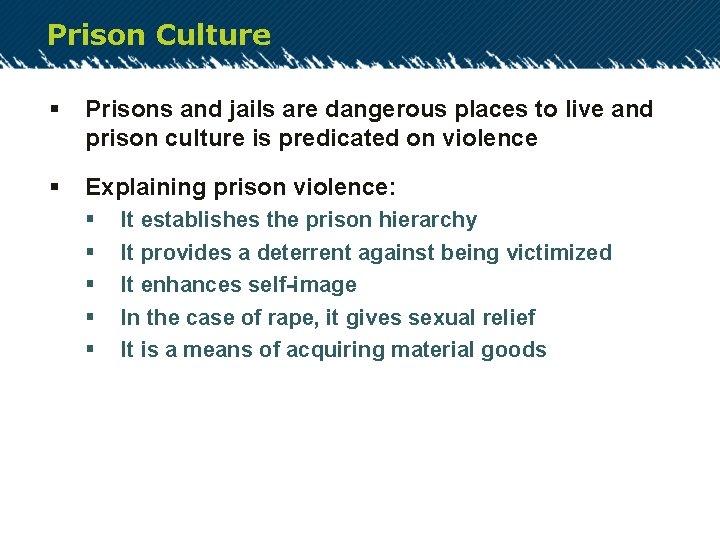 Prison Culture

▪ Prisons and jails are dangerous places to live and prison culture is predicated on violence

▪ Explaining prison violence:
▪ It establishes the prison hierarchy
▪ It provides a deterrent against being victimized
▪ It enhances self-image
▪ In the case of rape, it gives sexual relief
▪ It is a means of acquiring material goods